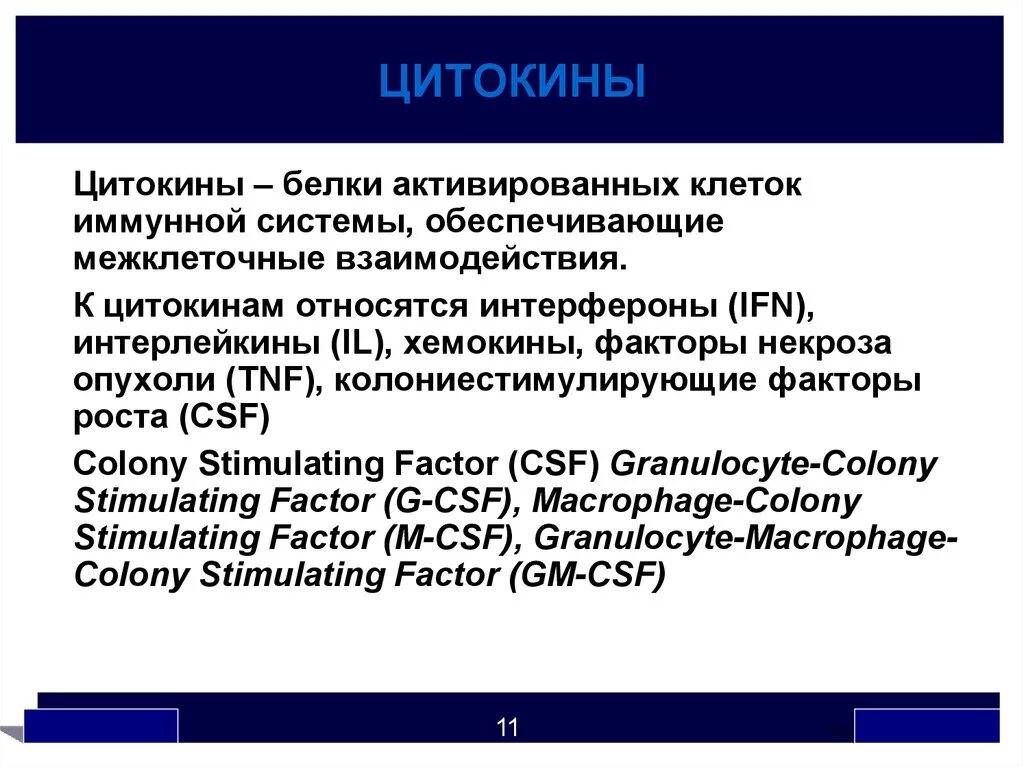 ЦИТОКИНЫ

Цитокины – белки активированных клеток иммунной системы, обеспечивающие межклеточные взаимодействия.

К цитокинам относятся интерфероны (IFN), интерлейкины (IL), хемокины, факторы некроза опухоли (TNF), колониестимулирующие факторы роста (CSF)

Colony Stimulating Factor (CSF) Granulocyte-Colony Stimulating Factor (G-CSF), Macrophage-Colony Stimulating Factor (M-CSF), Granulocyte-Macrophage-Colony Stimulating Factor (GM-CSF)

11